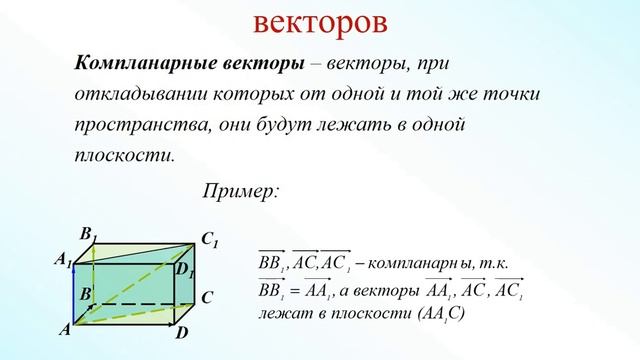 векторов

**Компланарные векторы** – векторы, при откладывании которых от одной и той же точки пространства, они будут лежать в одной плоскости.

Пример:

$B_1$ $C_1$ $A_1$ $D_1$ $B$ $C$ $A$ $D$

$\overrightarrow{BB_1}, \overrightarrow{AC}, \overrightarrow{AC_1}$ – компланарн ы, т.к. $\overrightarrow{BB_1} = \overrightarrow{AA_1}$, а векторы $\overrightarrow{AA_1}, \overrightarrow{AC}, \overrightarrow{AC_1}$ лежат в плоскости $(AA_1C)$